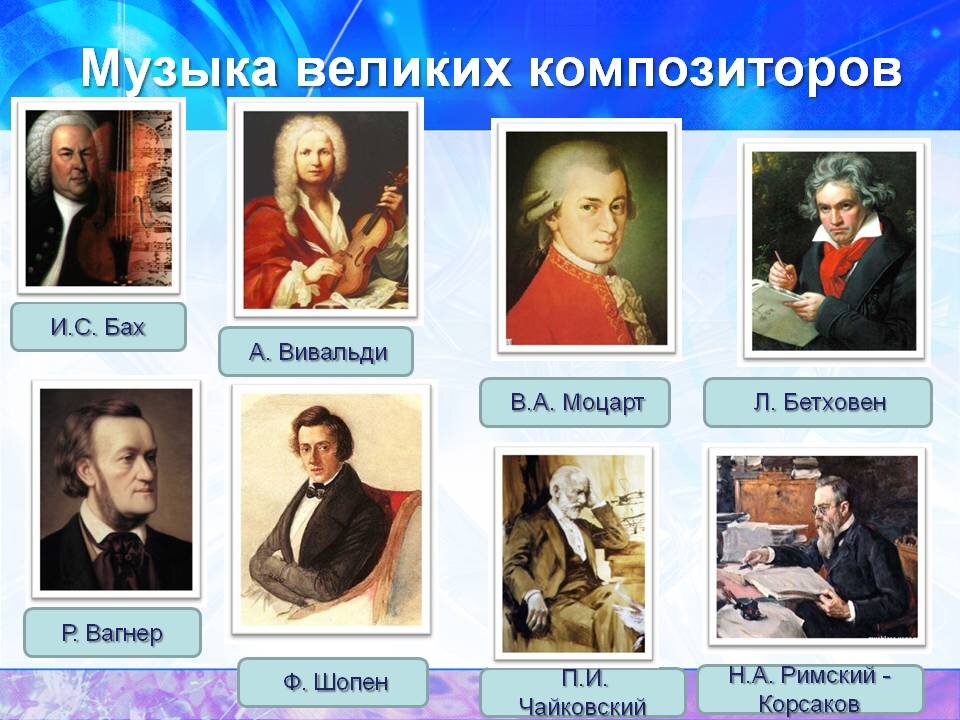 Музыка великих композиторов

И.С. Бах

А. Вивальди

В.А. Моцарт

Л. Бетховен

Р. Вагнер

Ф. Шопен

П.И. Чайковский

Н.А. Римский - Корсаков